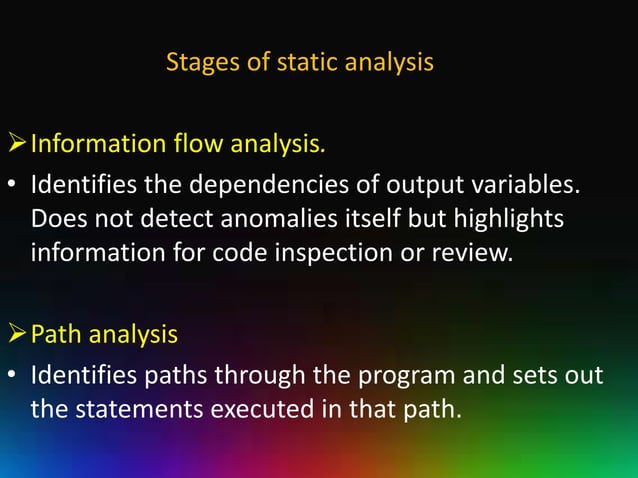 Stages of static analysis

➢ Information flow analysis.

• Identifies the dependencies of output variables. Does not detect anomalies itself but highlights information for code inspection or review.

➢ Path analysis

• Identifies paths through the program and sets out the statements executed in that path.